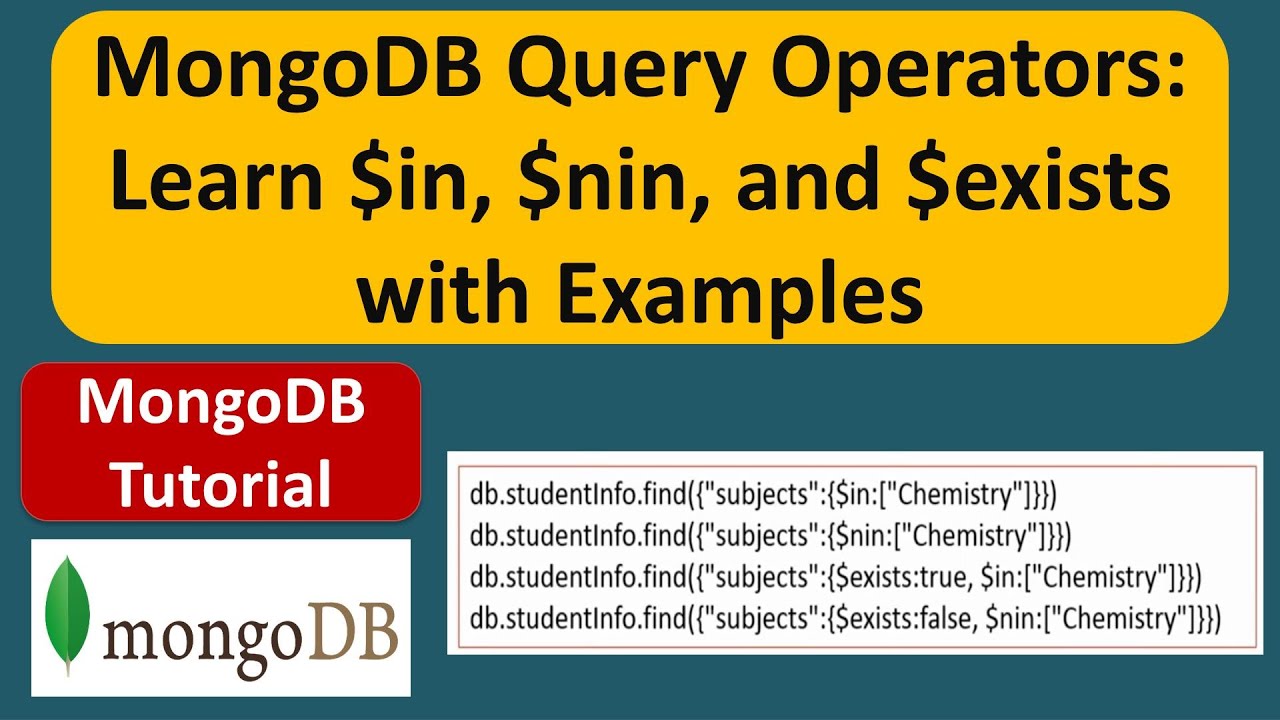 MongoDB Query Operators: Learn \$in, \$nin, and \$exists with Examples

MongoDB Tutorial

mongoDB

db.studentInfo.find({"subjects":{\$in:["Chemistry"]}})
db.studentInfo.find({"subjects":{\$nin:["Chemistry"]}})
db.studentInfo.find({"subjects":{\$exists:true, \$in:["Chemistry"]}})
db.studentInfo.find({"subjects":{\$exists:false, \$nin:["Chemistry"]}})